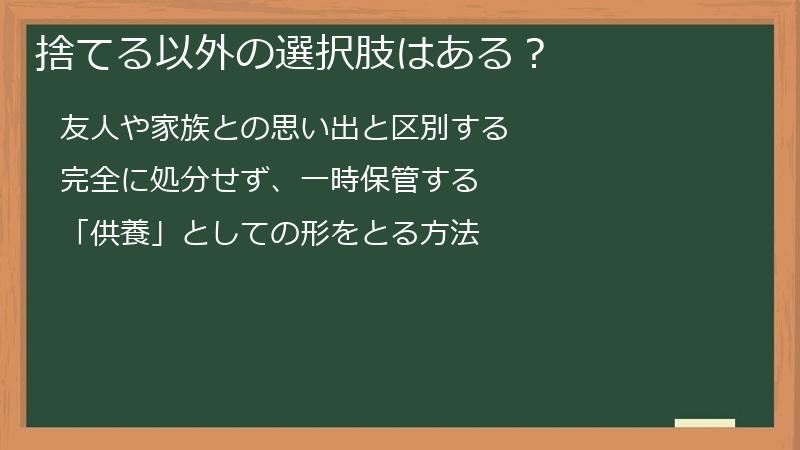 捨てる以外の選択肢はある？

友人や家族との思い出と区別する

完全に処分せず、一時保管する

「供養」としての形をとる方法